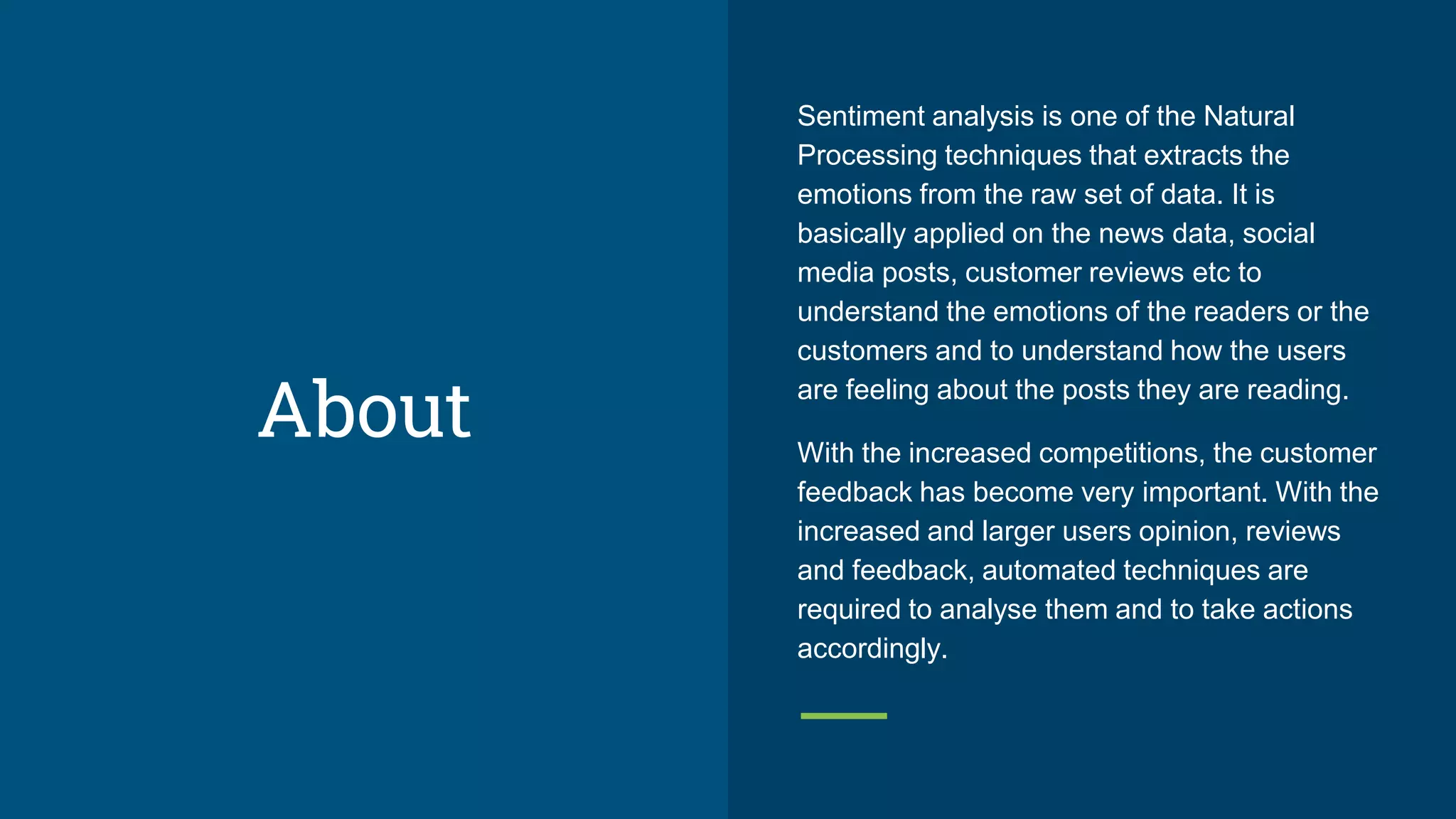 About

Sentiment analysis is one of the Natural Processing techniques that extracts the emotions from the raw set of data. It is basically applied on the news data, social media posts, customer reviews etc to understand the emotions of the readers or the customers and to understand how the users are feeling about the posts they are reading.

With the increased competitions, the customer feedback has become very important. With the increased and larger users opinion, reviews and feedback, automated techniques are required to analyse them and to take actions accordingly.